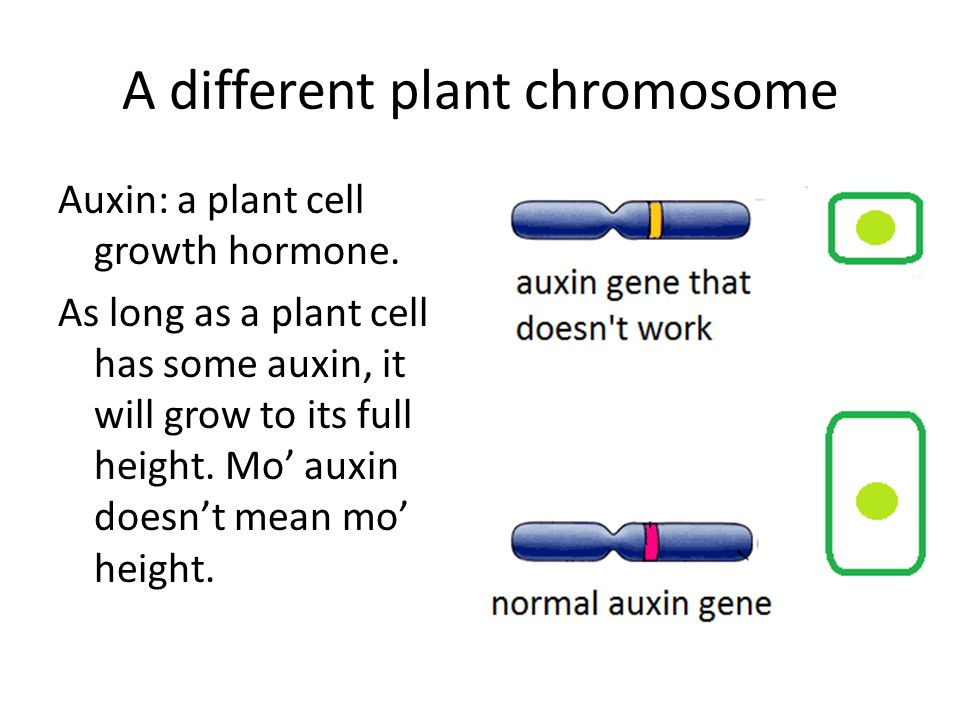 A different plant chromosome

Auxin: a plant cell growth hormone.

As long as a plant cell has some auxin, it will grow to its full height. Mo’ auxin doesn’t mean mo’ height.

auxin gene that doesn't work

normal auxin gene